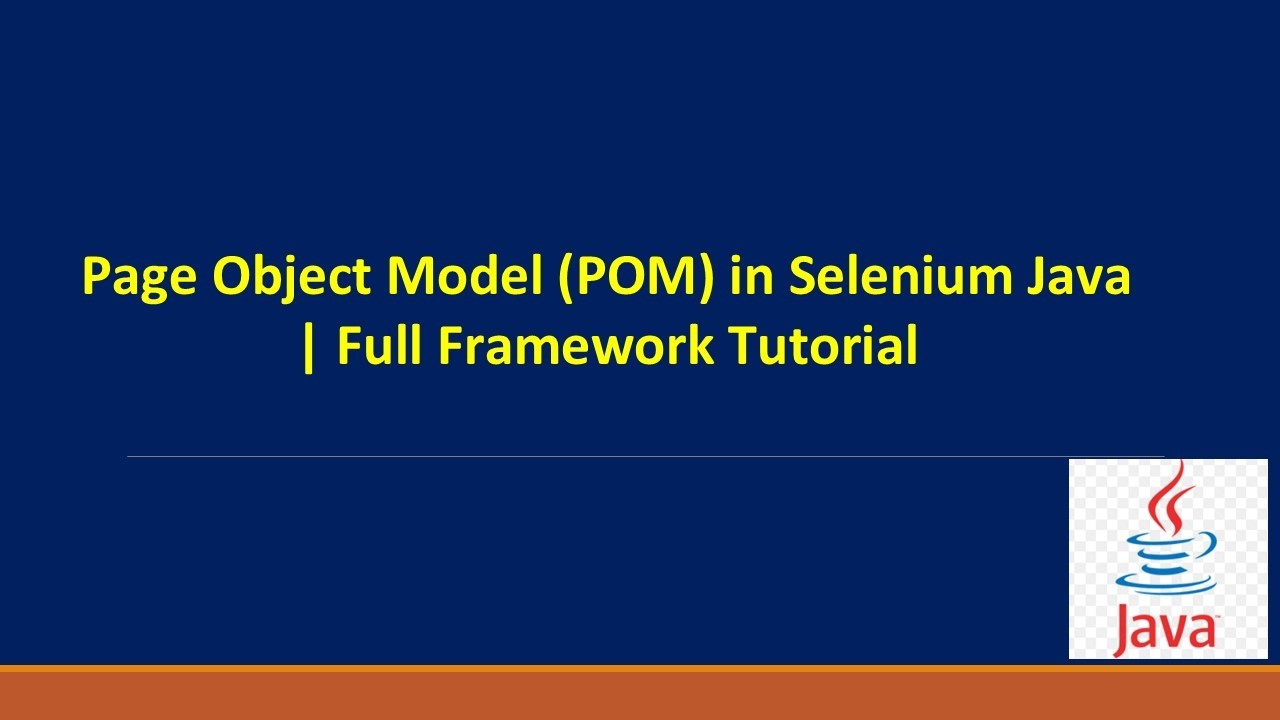 Page Object Model (POM) in Selenium Java | Full Framework Tutorial

Java